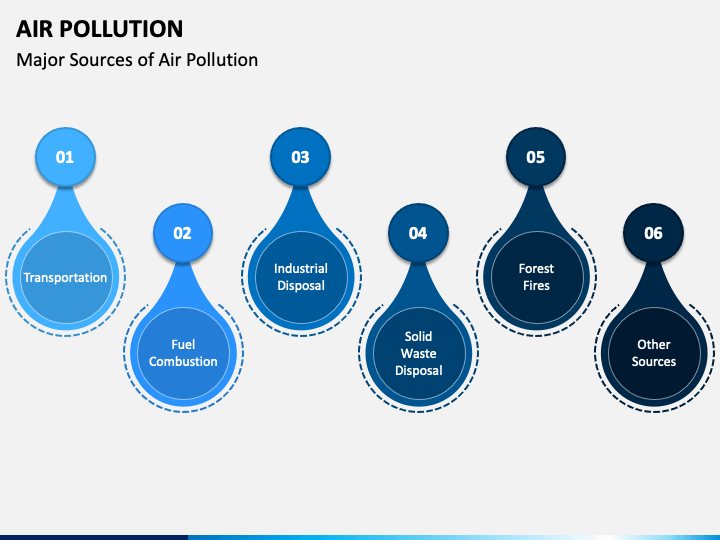 AIR POLLUTION

Major Sources of Air Pollution

01

Transportation

02

Fuel Combustion

03

Industrial Disposal

04

Solid Waste Disposal

05

Forest Fires

06

Other Sources